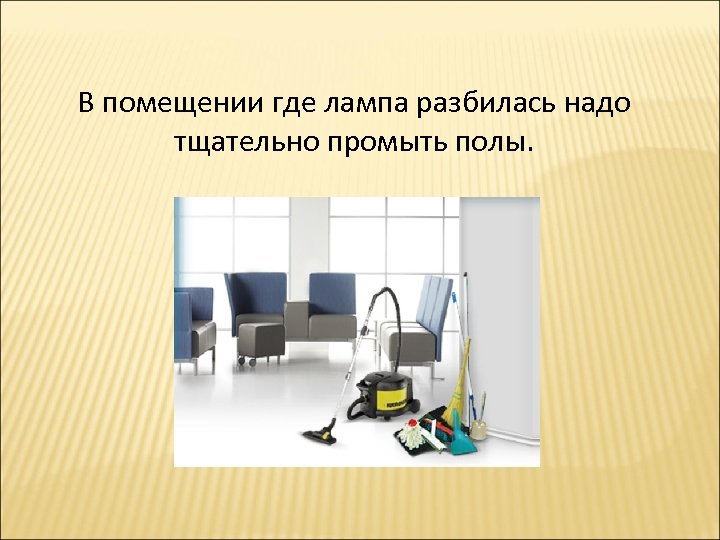 В помещении где лампа разбилась надо тщательно промыть полы.